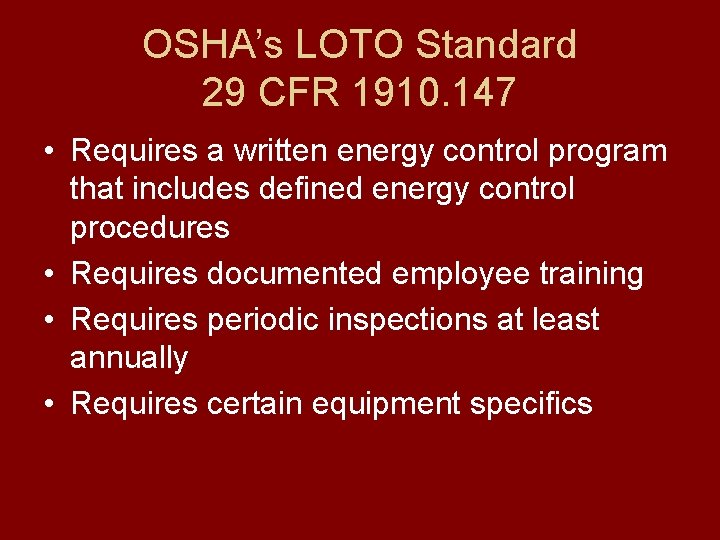 OSHA's LOTO Standard
29 CFR 1910.147

• Requires a written energy control program that includes defined energy control procedures
• Requires documented employee training
• Requires periodic inspections at least annually
• Requires certain equipment specifics